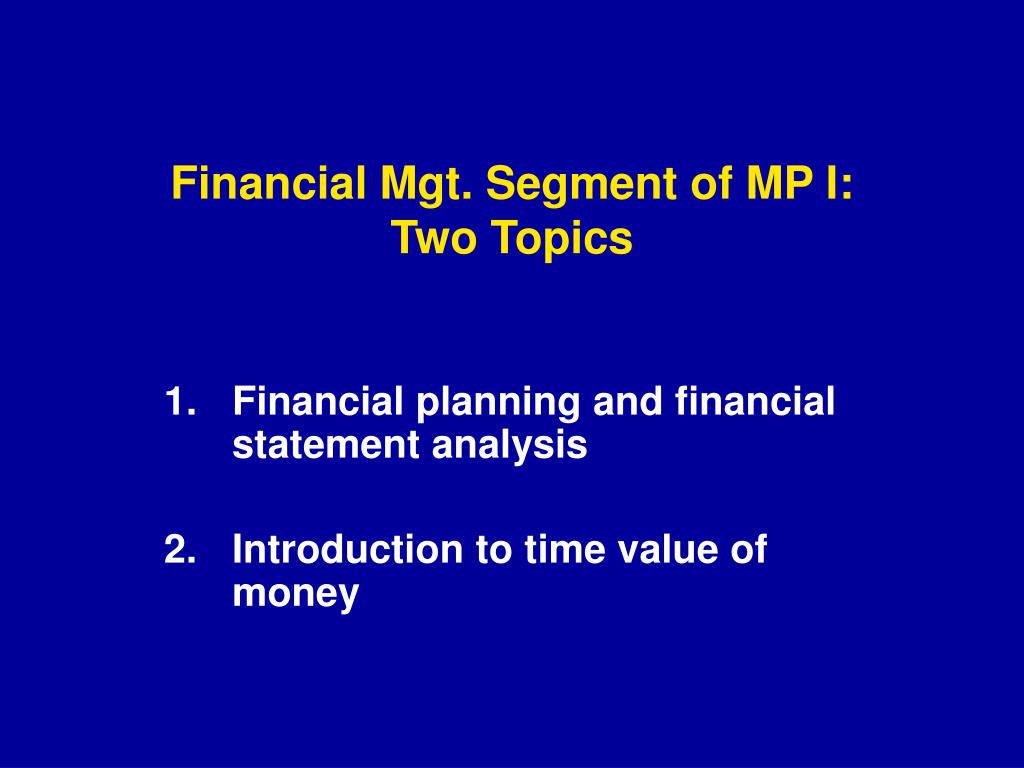 Financial Mgt. Segment of MP I:
Two Topics

1. Financial planning and financial statement analysis

2. Introduction to time value of money